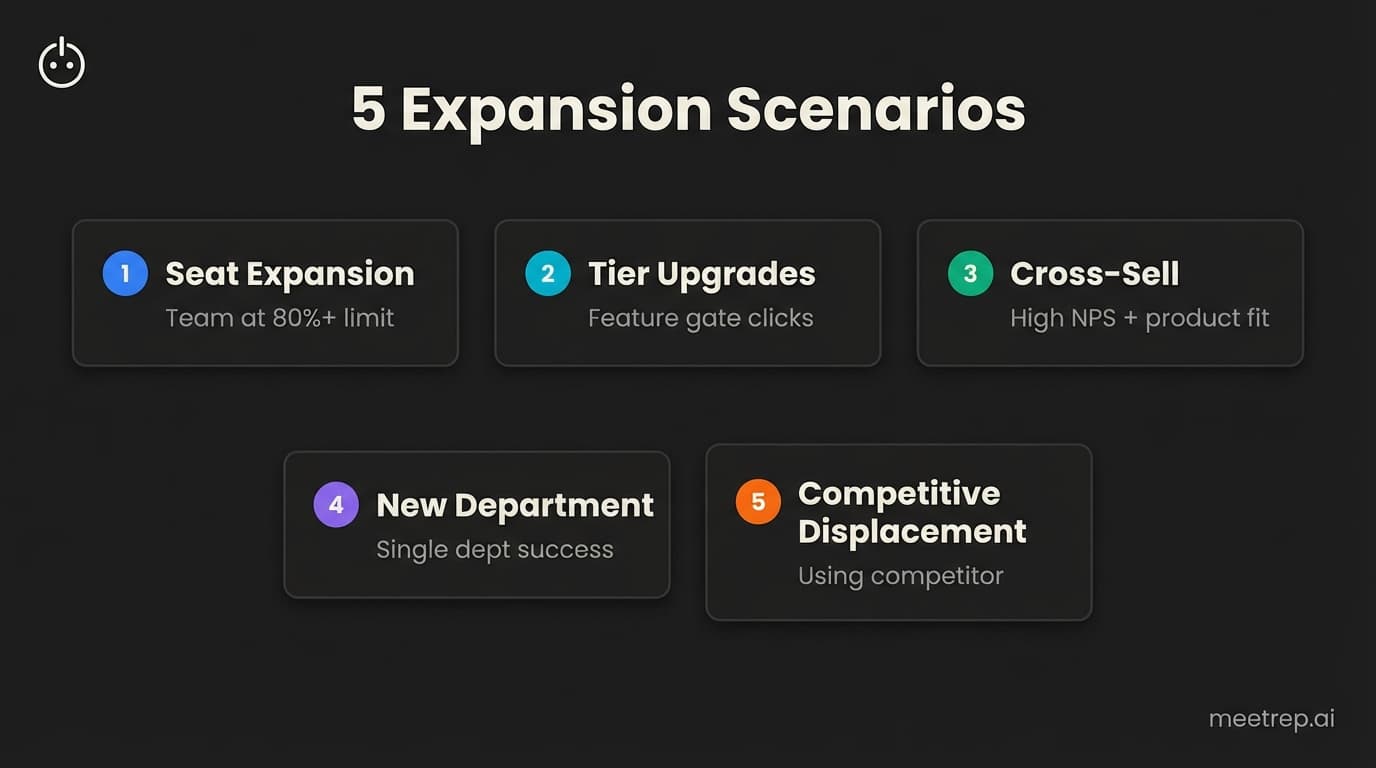 5 Expansion Scenarios

1 Seat Expansion
Team at 80%+ limit

2 Tier Upgrades
Feature gate clicks

3 Cross-Sell
High NPS + product fit

4 New Department
Single dept success

5 Competitive Displacement
Using competitor

meetrep.ai